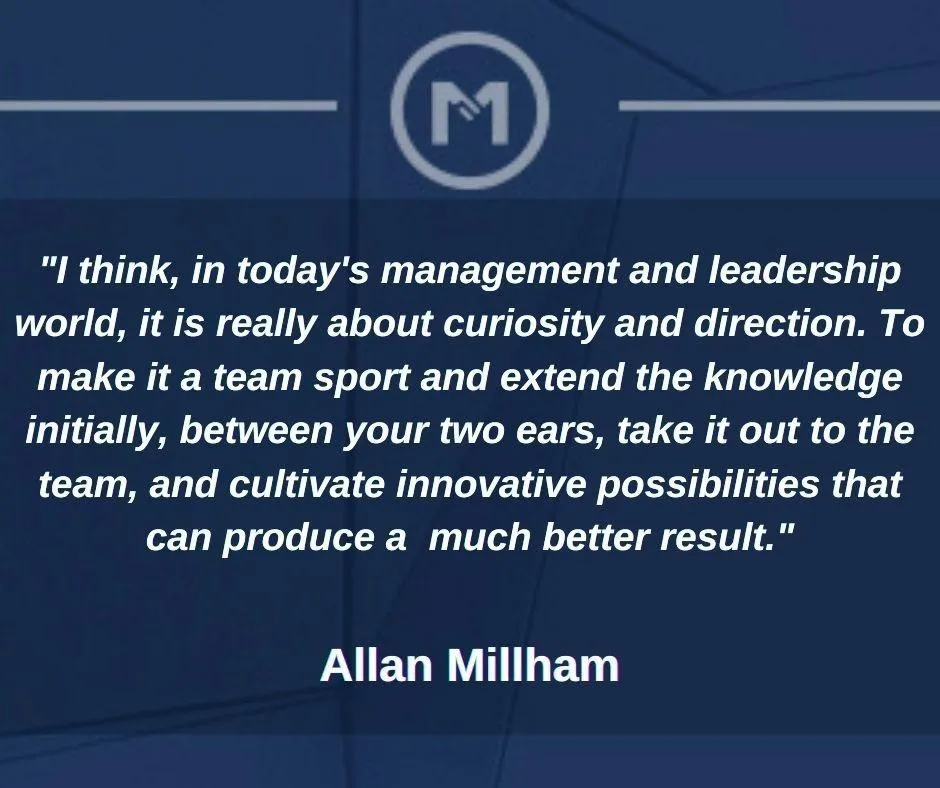 M

"I think, in today's management and leadership world, it is really about curiosity and direction. To make it a team sport and extend the knowledge initially, between your two ears, take it out to the team, and cultivate innovative possibilities that can produce a much better result."

Allan Millham